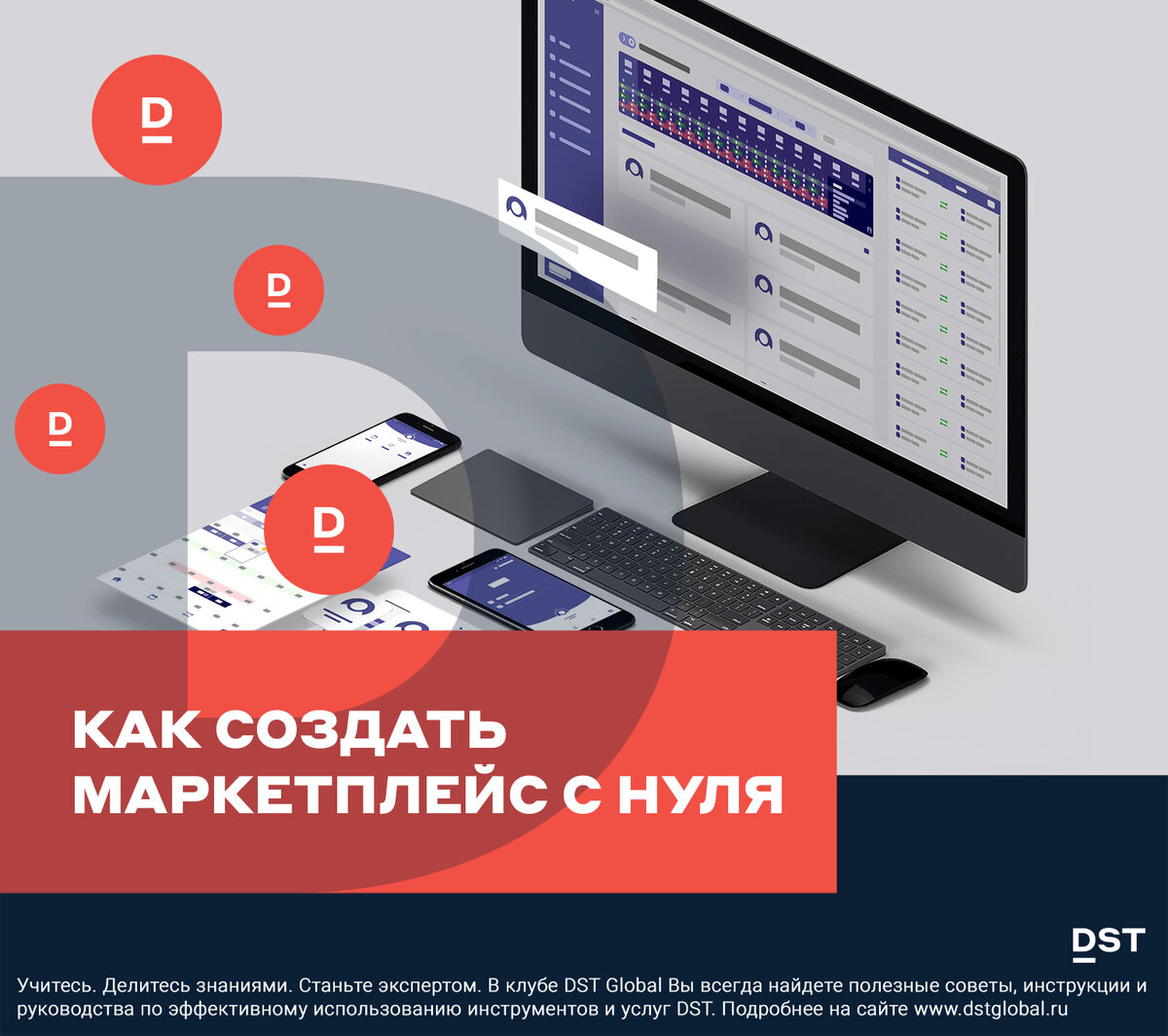 D

D

D

D

КАК СОЗДАТЬ МАРКЕТПЛЕЙС С НУЛЯ

DST

Учитесь. Делитесь знаниями. Станьте экспертом. В клубе DST Global Вы всегда найдете полезные советы, инструкции и руководства по эффективному использованию инструментов и услуг DST. Подробнее на сайте www.dstglobal.ru